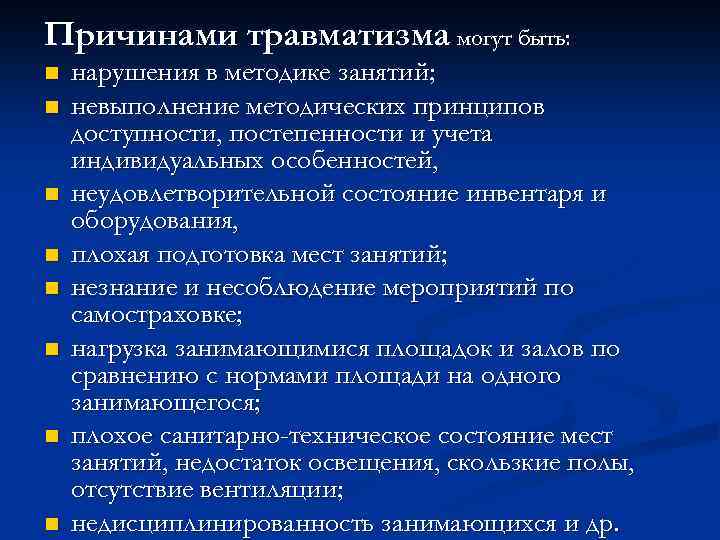 Причинами травматизма могут быть:

- нарушения в методике занятий;
- невыполнение методических принципов доступности, постепенности и учета индивидуальных особенностей,
- неудовлетворительной состояние инвентаря и оборудования,
- плохая подготовка мест занятий;
- незнание и несоблюдение мероприятий по самостраховке;
- нагрузка занимающимися площадок и залов по сравнению с нормами площади на одного занимающегося;
- плохое санитарно-техническое состояние мест занятий, недостаток освещения, скользкие полы, отсутствие вентиляции;
- недисциплинированность занимающихся и др.